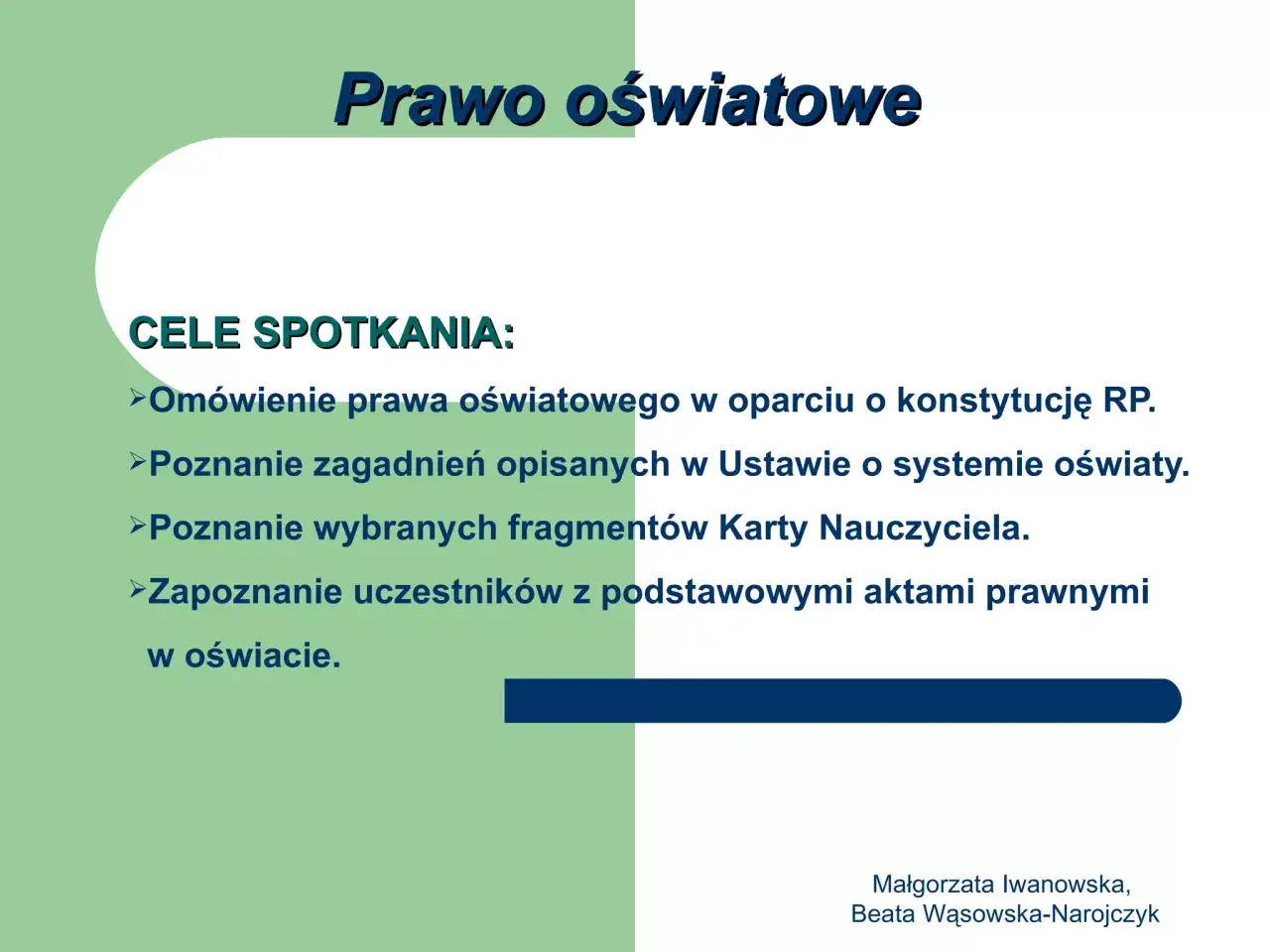 Prawo oświatowe

CELE SPOTKANIA:

➢Omówienie prawa oświatowego w oparciu o konstytucję RP.

➢Poznanie zagadnień opisanych w Ustawie o systemie oświaty.

➢Poznanie wybranych fragmentów Karty Nauczyciela.

➢Zapoznanie uczestników z podstawowymi aktami prawnymi w oświacie.

Małgorzata Iwanowska,
Beata Wąsowska-Narojczyk